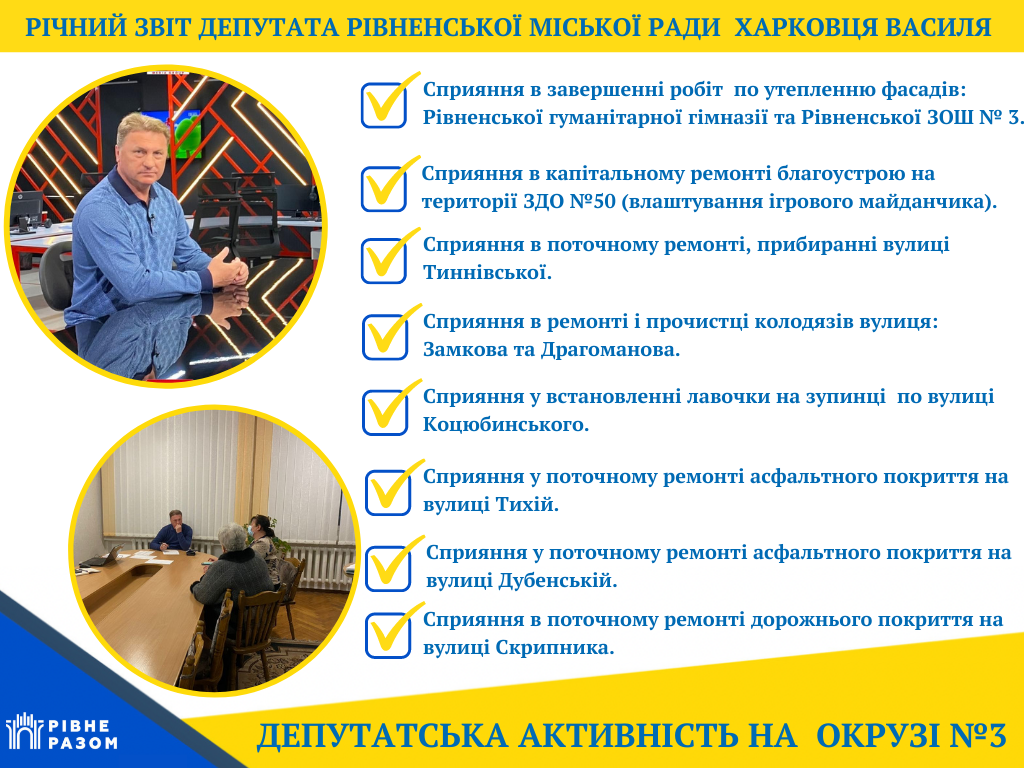 РІЧНИЙ ЗВІТ ДЕПУТАТА РІВНЕНСЬКОЇ МІСЬКОЇ РАДИ ХАРКОВЦЯ ВАСИЛЯ

Сприяння в завершенні робіт по утепленню фасадів: Рівненської гуманітарної гімназії та Рівненської ЗОШ № 3.

Сприяння в капітальному ремонті благоустрою на території ЗДО №50 (влаштування ігрового майданчика).

Сприяння в поточному ремонті, прибиранні вулиці Тиннівської.

Сприяння в ремонті і прочистці колодязів вулиця: Замкова та Драгоманова.

Сприяння у встановленні лавочки на зупинці по вулиці Коцюбинського.

Сприяння у поточному ремонті асфальтного покриття на вулиці Тихій.

Сприяння у поточному ремонті асфальтного покриття на вулиці Дубенській.

Сприяння в поточному ремонті дорожнього покриття на вулиці Скрипника.

РІВНЕ РАЗОМ

ДЕПУТАТСЬКА АКТИВНІСТЬ НА ОКРУЗІ №3